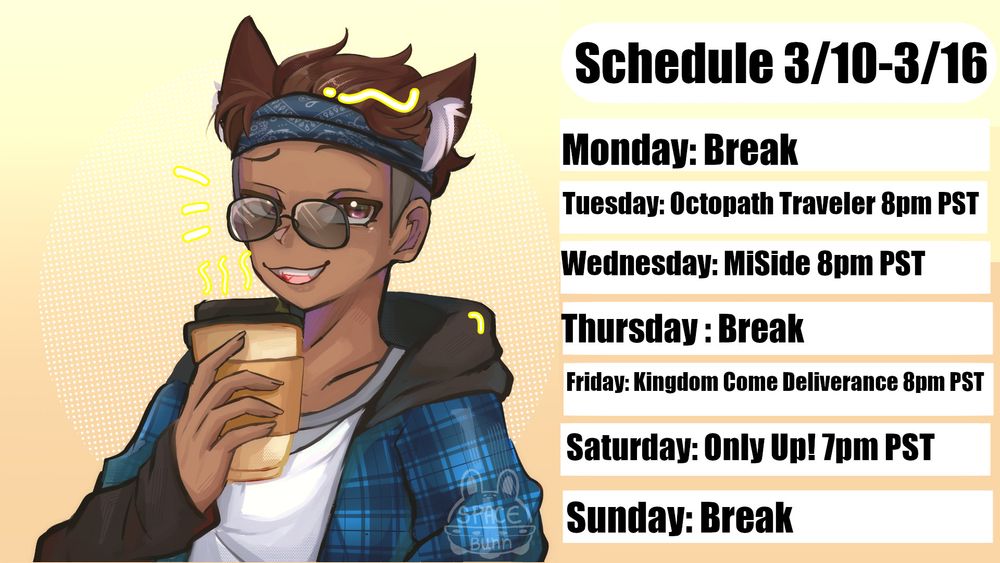 Schedule 3/10-3/16

Monday: Break

Tuesday: Octopath Traveler 8pm PST

Wednesday: MiSide 8pm PST

Thursday : Break

Friday: Kingdom Come Deliverance 8pm PST

Saturday: Only Up! 7pm PST

Sunday: Break

SPACE Bunn